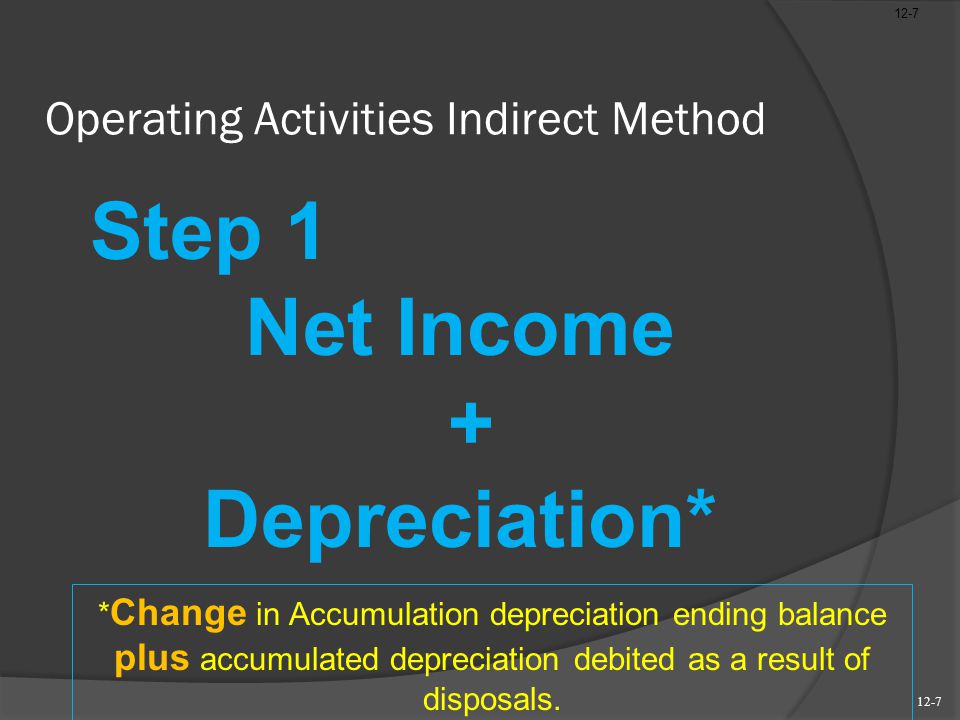 12-7

Operating Activities Indirect Method

Step 1

Net Income
+
Depreciation*

*Change in Accumulation depreciation ending balance plus accumulated depreciation debited as a result of disposals.

12-7